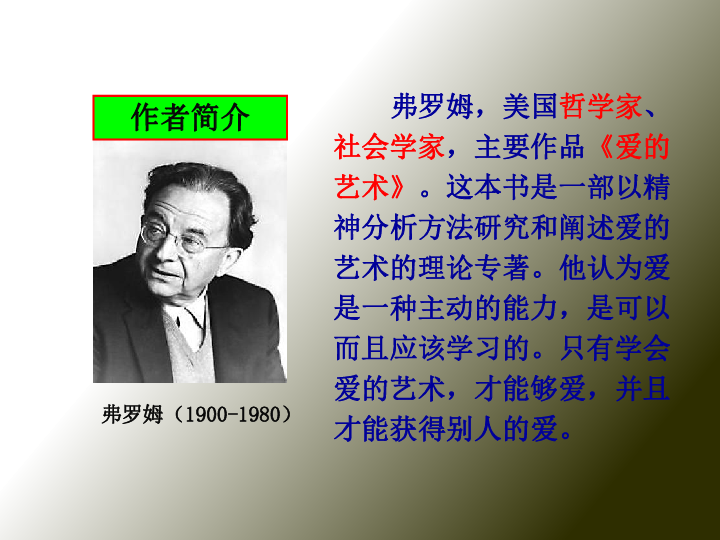 作者简介

弗罗姆（1900-1980）

弗罗姆，美国哲学家、社会学家，主要作品《爱的艺术》。这本书是一部以精神分析方法研究和阐述爱的艺术的理论专著。他认为爱是一种主动的能力，是可以而且应该学习的。只有学会爱的艺术，才能够爱，并且才能获得别人的爱。